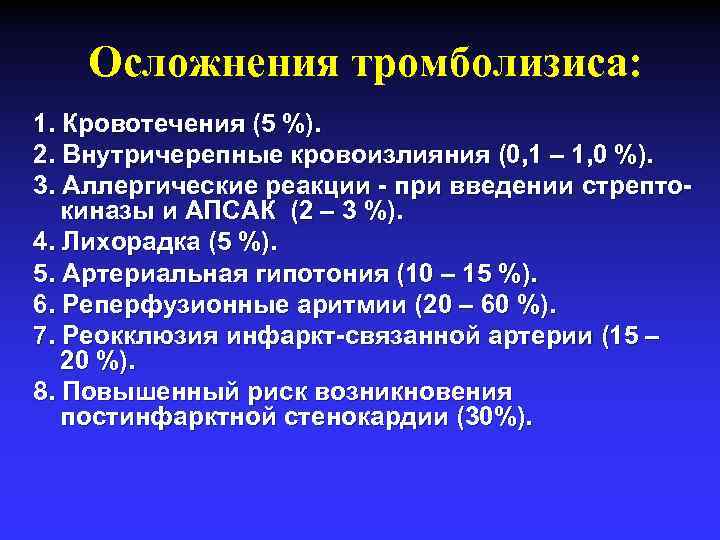 Осложнения тромболизиса:

1. Кровотечения (5 %).
2. Внутричерепные кровоизлияния (0,1 – 1,0 %).
3. Аллергические реакции - при введении стрептокиназы и АПСАК (2 – 3 %).
4. Лихорадка (5 %).
5. Артериальная гипотония (10 – 15 %).
6. Реперфузионные аритмии (20 – 60 %).
7. Реокклюзия инфаркт-связанной артерии (15 – 20 %).
8. Повышенный риск возникновения постинфарктной стенокардии (30%).